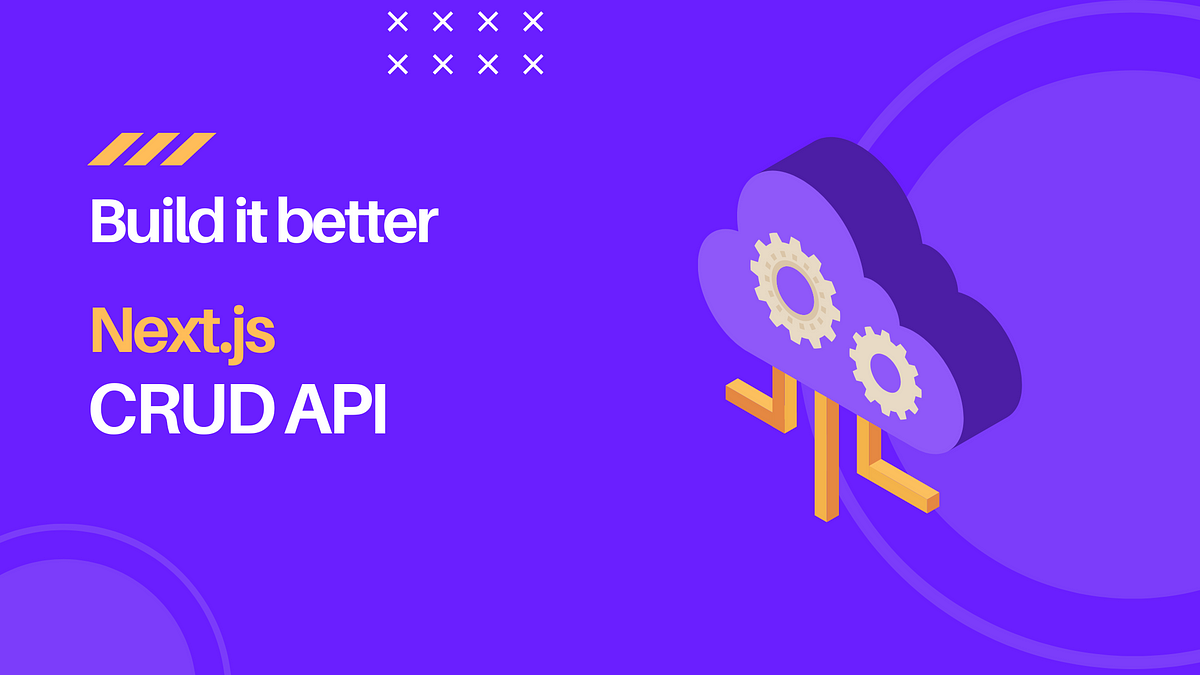 Build it better

Next.js
CRUD API